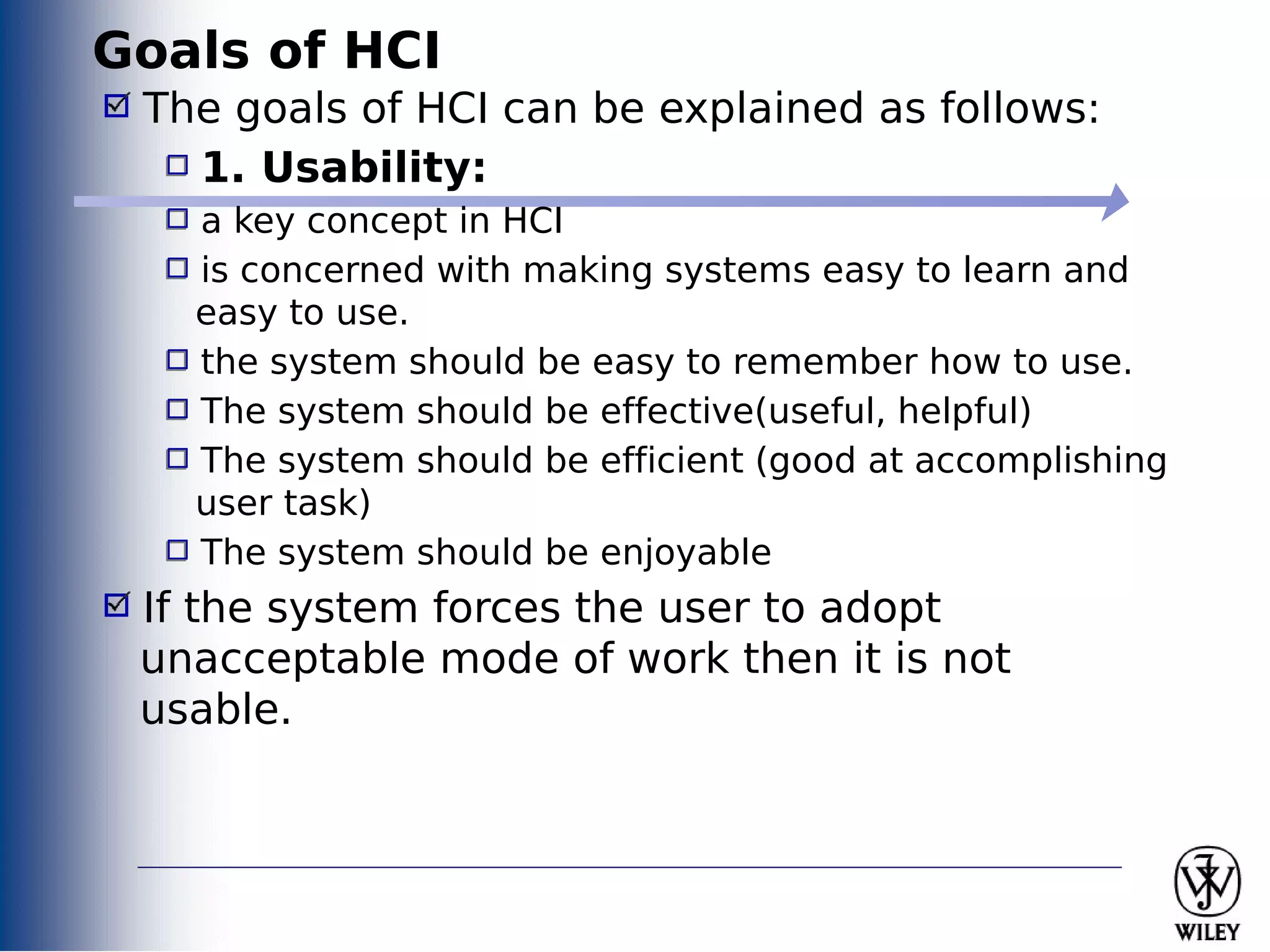 Goals of HCI

The goals of HCI can be explained as follows:

1. Usability:

a key concept in HCI

is concerned with making systems easy to learn and easy to use.

the system should be easy to remember how to use.

The system should be effective(useful, helpful)

The system should be efficient (good at accomplishing user task)

The system should be enjoyable

If the system forces the user to adopt unacceptable mode of work then it is not usable.

WILEY